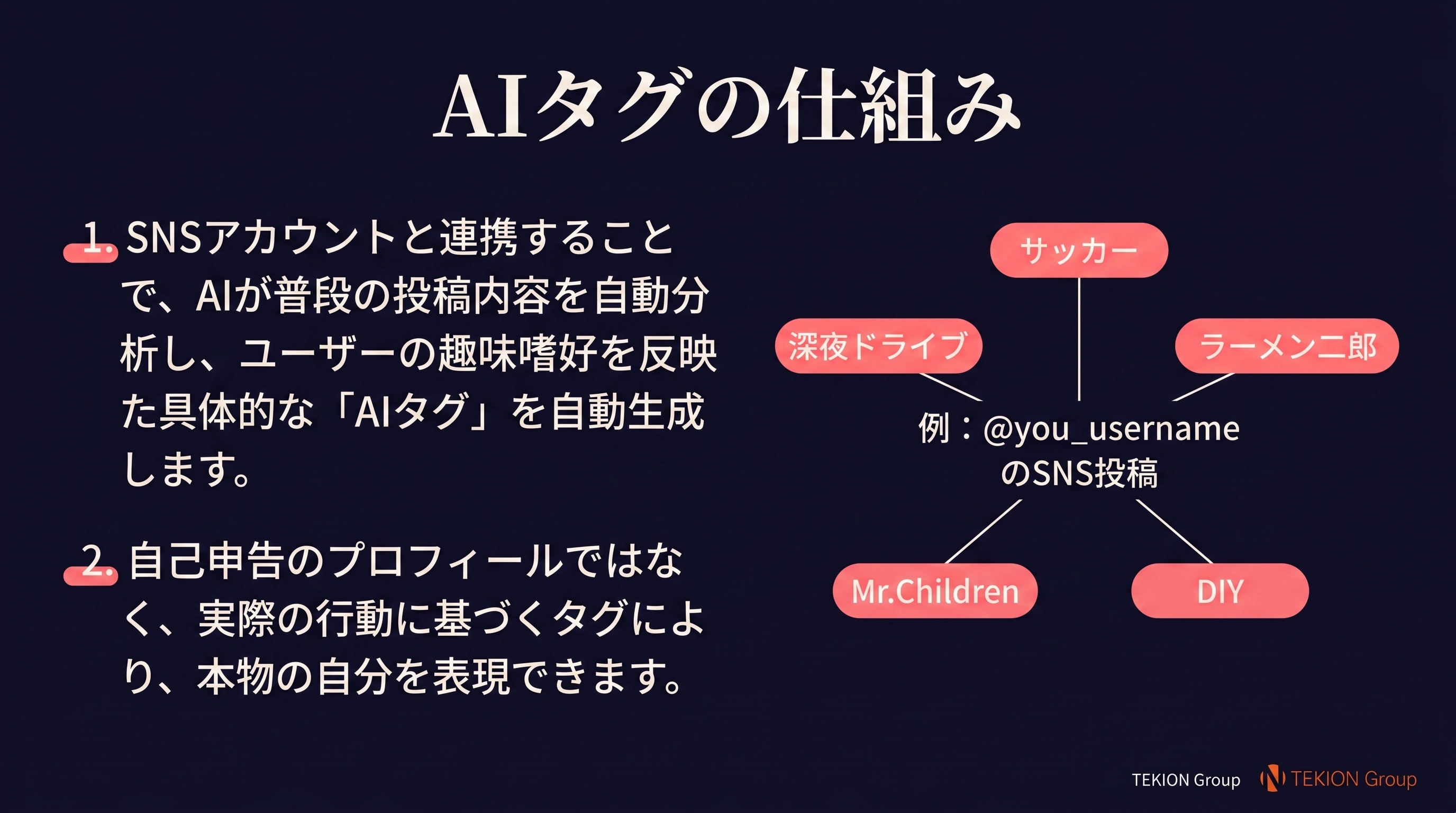 AIタグの仕組み

1. SNSアカウントと連携することで、AIが普段の投稿内容を自動分析し、ユーザーの趣味嗜好を反映た具体的な「AIタグ」を自動生成します。

2. 自己申告のプロフィールではなく、実際の行動に基づくタグにより、本物の自分を表現できます。

サッカー

深夜ドライブ

ラーメン二郎

例：@you_username
のSNS投稿

Mr.Children

DIY

TEKION Group TEKION Group